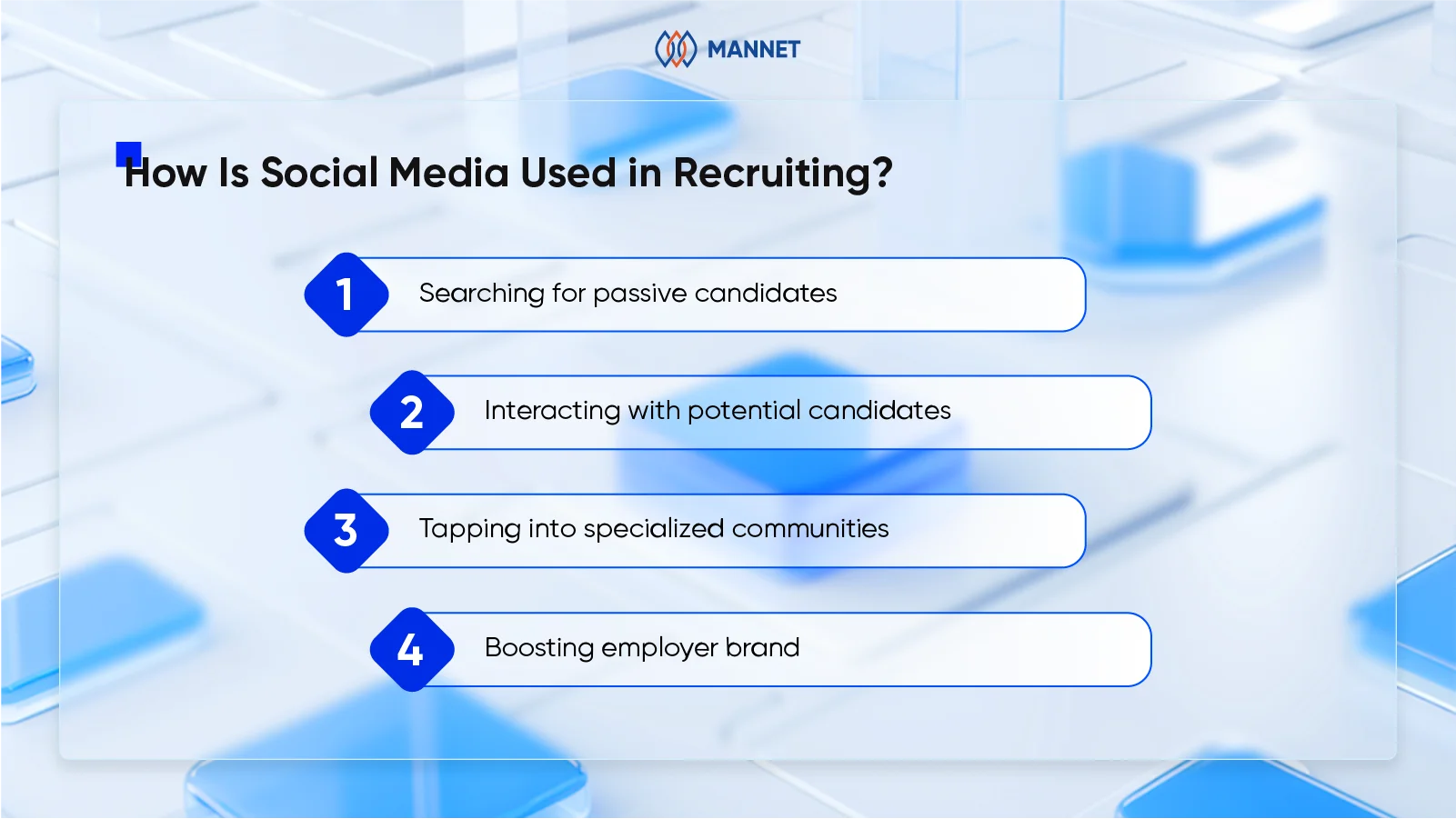 MANNET

How Is Social Media Used in Recruiting?

1 Searching for passive candidates

2 Interacting with potential candidates

3 Tapping into specialized communities

4 Boosting employer brand